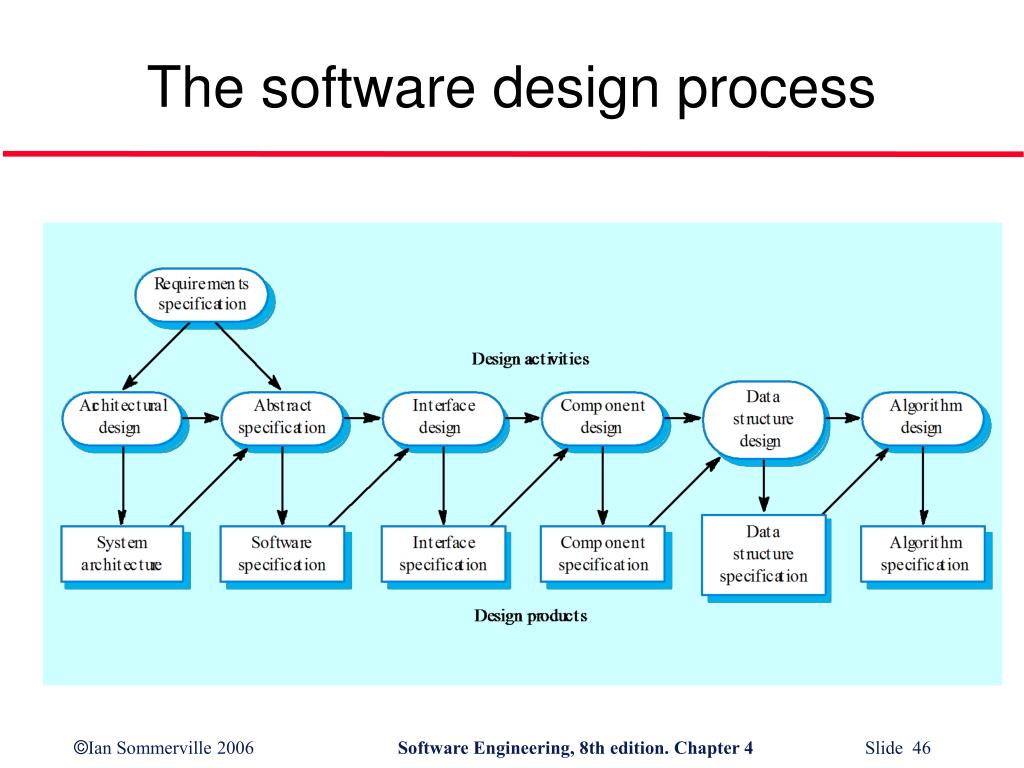 The software design process

Requirements specification

Design activities

Architectural design

Abstract specification

Interface design

Component design

Data structure design

Algorithm design

System architecture

Software specification

Interface specification

Component specification

Data structure specification

Algorithm specification

Design products

©Ian Sommerville 2006

Software Engineering, 8th edition. Chapter 4

Slide 46